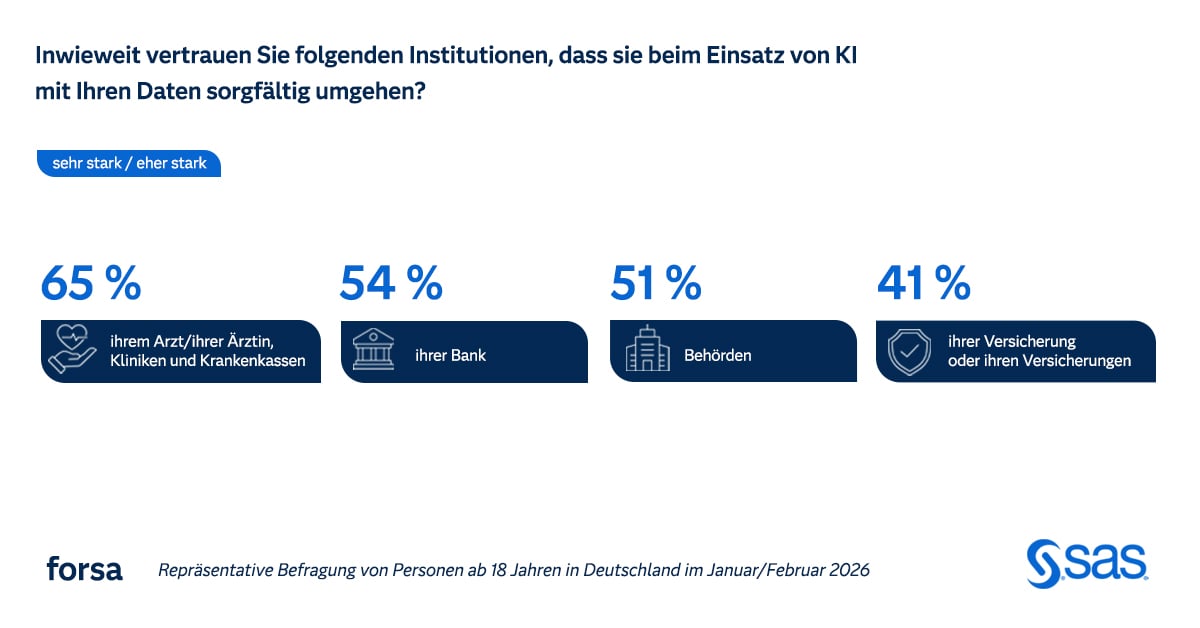 Inwieweit vertrauen Sie folgenden Institutionen, dass sie beim Einsatz von KI mit Ihren Daten sorgfältig umgehen?

sehr stark / eher stark

65 %
ihrem Arzt/ihrer Ärztin, Kliniken und Krankenkassen

54 %
ihrer Bank

51 %
Behörden

41 %
ihrer Versicherung oder ihren Versicherungen

forsa

Repräsentative Befragung von Personen ab 18 Jahren in Deutschland im Januar/Februar 2026

sas